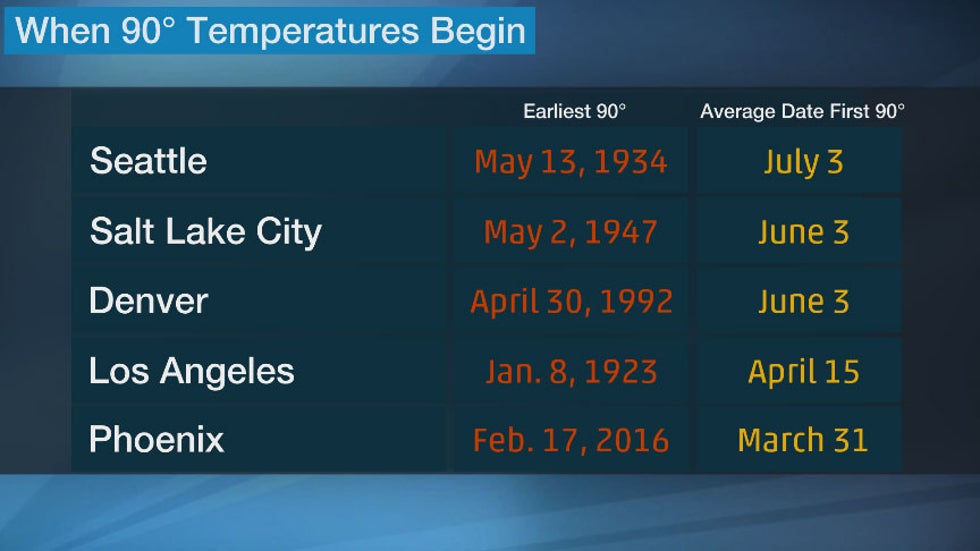 When 90° Temperatures Begin

| | Earliest 90° | Average Date First 90° |
|---|---|---|
| Seattle | May 13, 1934 | July 3 |
| Salt Lake City | May 2, 1947 | June 3 |
| Denver | April 30, 1992 | June 3 |
| Los Angeles | Jan. 8, 1923 | April 15 |
| Phoenix | Feb. 17, 2016 | March 31 |